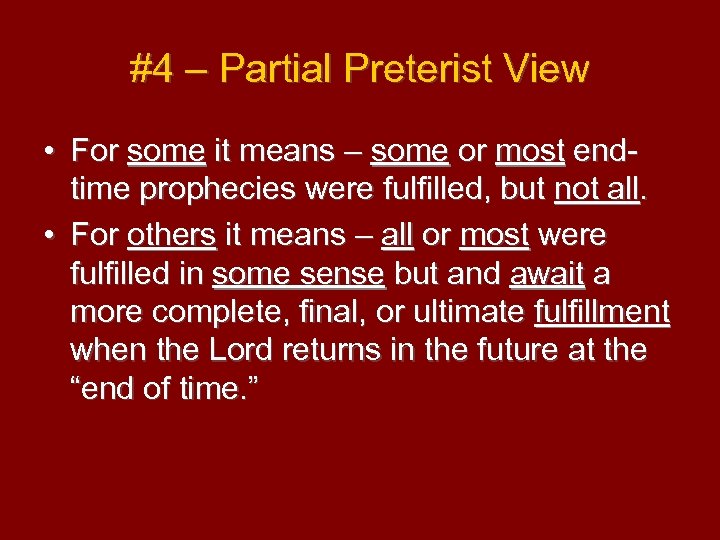 #4 – Partial Preterist View

• For some it means – some or most end-time prophecies were fulfilled, but not all.

• For others it means – all or most were fulfilled in some sense but and await a more complete, final, or ultimate fulfillment when the Lord returns in the future at the “end of time.”